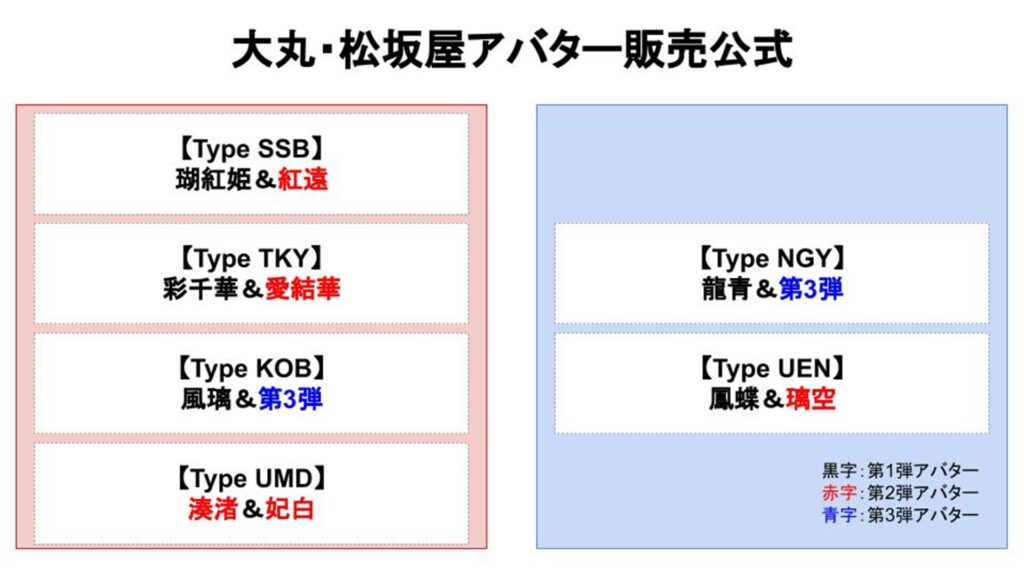 大丸・松坂屋アバター販売公式

【Type SSB】
瑚紅姫＆紅遠

【Type TKY】
彩千華＆愛結華

【Type KOB】
風璃＆第3弾

【Type UMD】
湊渚＆妃白

【Type NGY】
龍青＆第3弾

【Type UEN】
鳳蝶＆璃空

黒字：第1弾アバター
赤字：第2弾アバター
青字：第3弾アバター